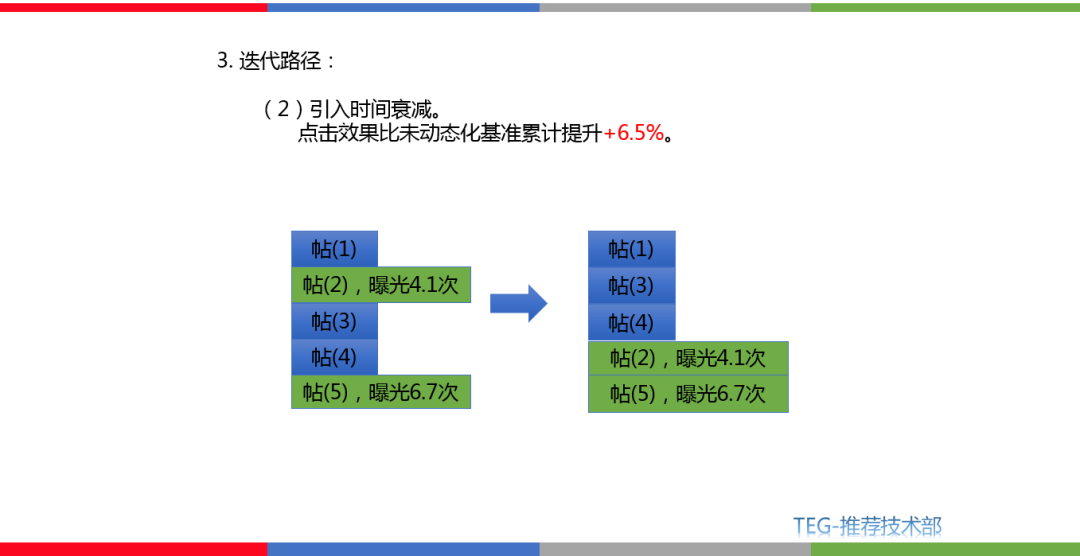 3. 迭代路径：

（2）引入时间衰减。
点击效果比未动态化基准累计提升+6.5%。

帖(1)
帖(2)，曝光4.1次
帖(3)
帖(4)
帖(5)，曝光6.7次

帖(1)
帖(3)
帖(4)
帖(2)，曝光4.1次
帖(5)，曝光6.7次

TEG-推荐技术部